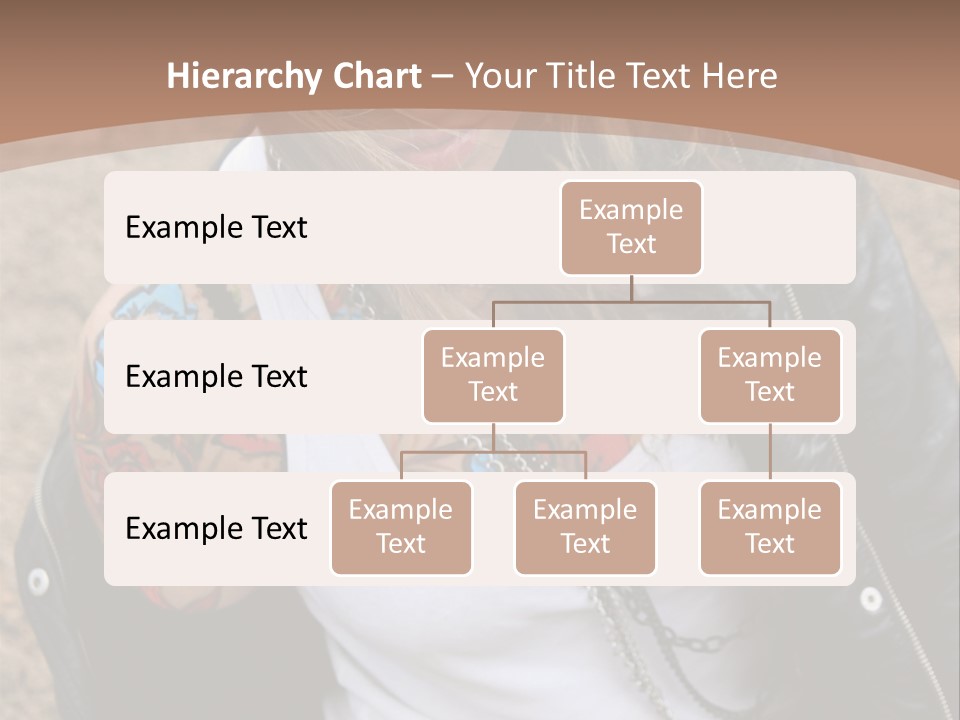 Hierarchy Chart – Your Title Text Here

Example Text

Example Text

Example Text

Example Text

Example Text

Example Text

Example Text

Example Text

Example Text